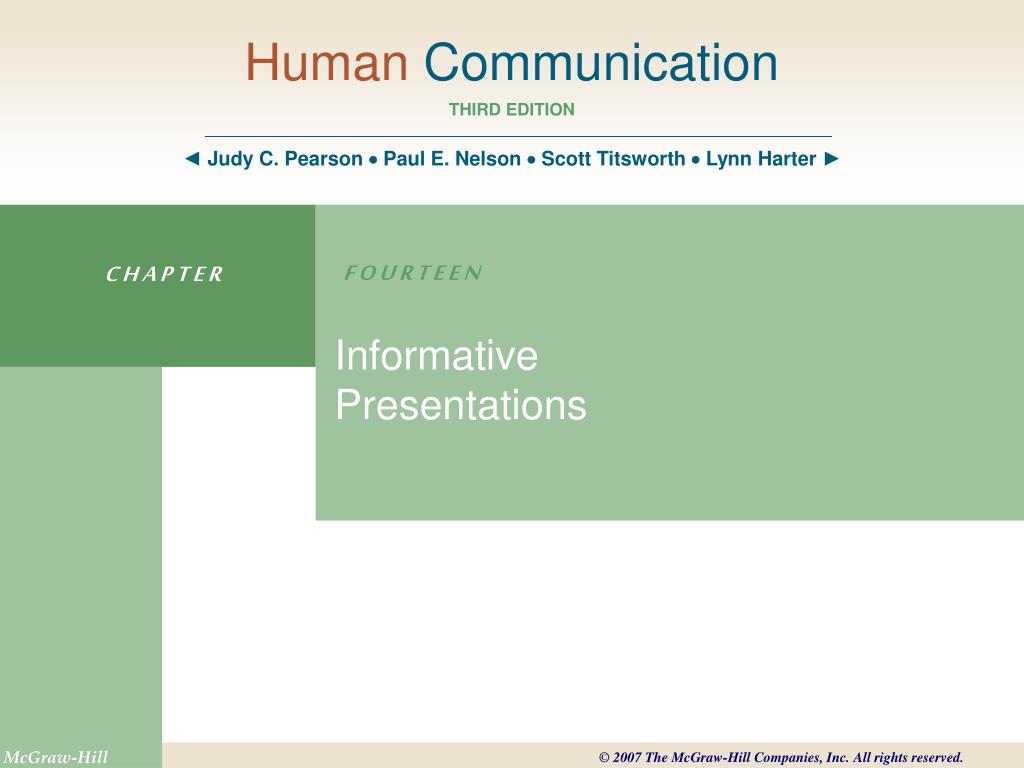 Human Communication

THIRD EDITION

◄ Judy C. Pearson • Paul E. Nelson • Scott Titsworth • Lynn Harter ►

CHAPTER

FOURTEEN

Informative Presentations

McGraw-Hill

© 2007 The McGraw-Hill Companies, Inc. All rights reserved.